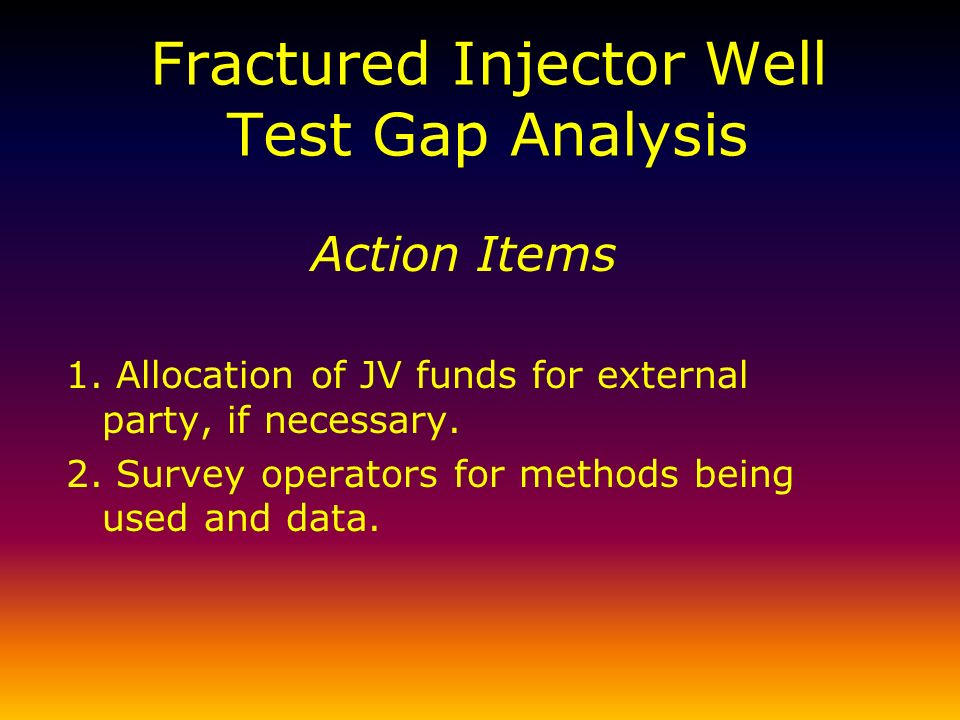 Fractured Injector Well Test Gap Analysis

Action Items

1. Allocation of JV funds for external party, if necessary.

2. Survey operators for methods being used and data.